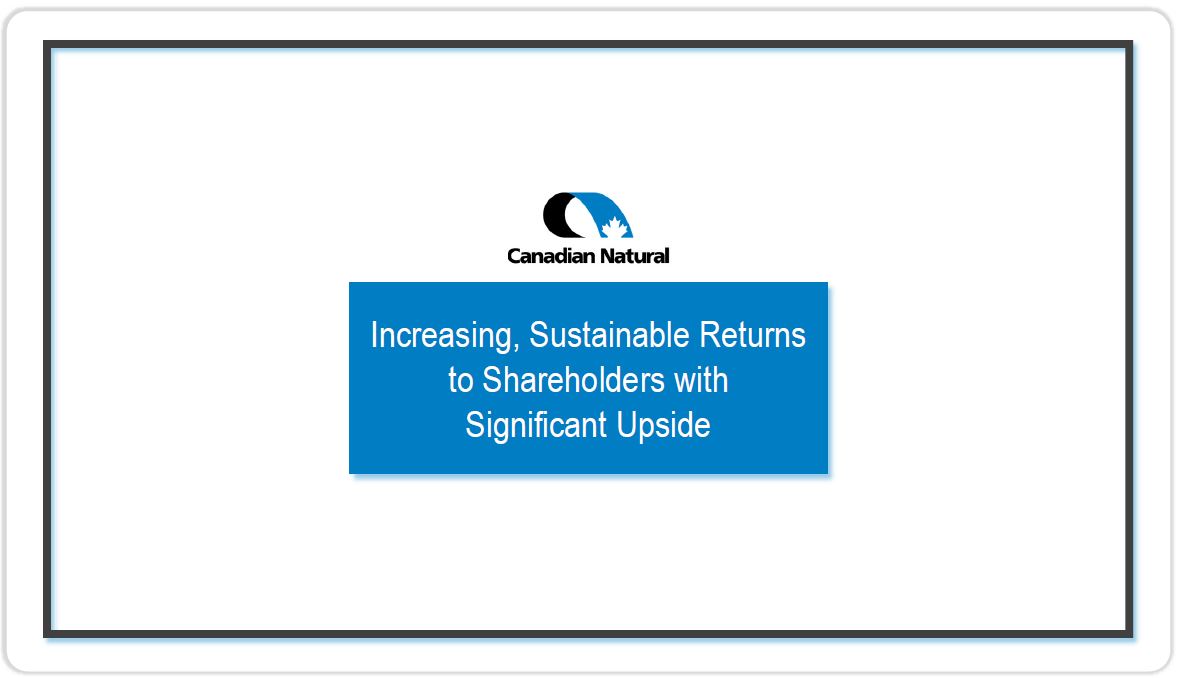 Canadian Natural

Increasing, Sustainable Returns to Shareholders with Significant Upside